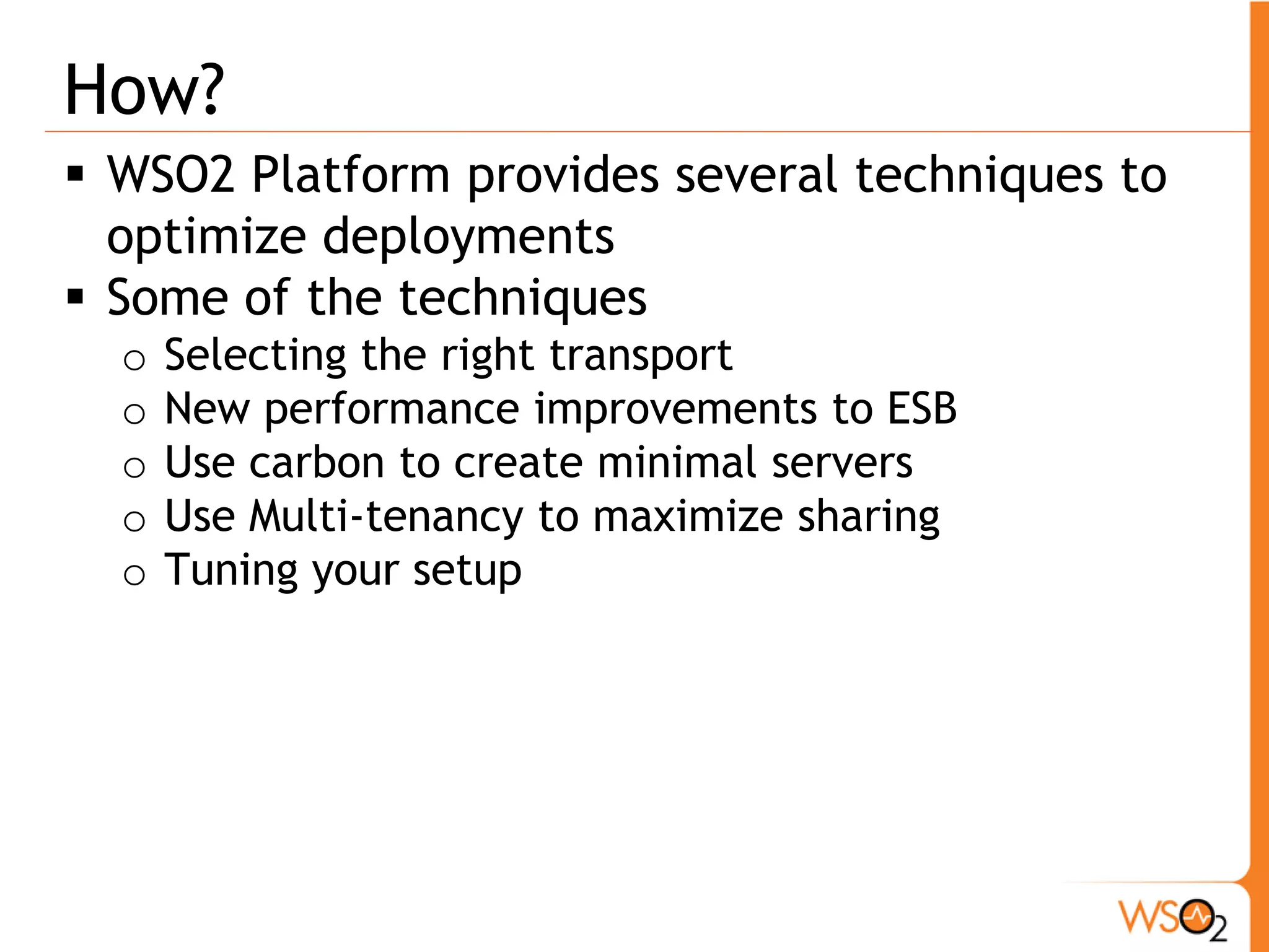 How?

▪ WSO2 Platform provides several techniques to optimize deployments

▪ Some of the techniques
 o Selecting the right transport
 o New performance improvements to ESB
 o Use carbon to create minimal servers
 o Use Multi-tenancy to maximize sharing
 o Tuning your setup

WSO2